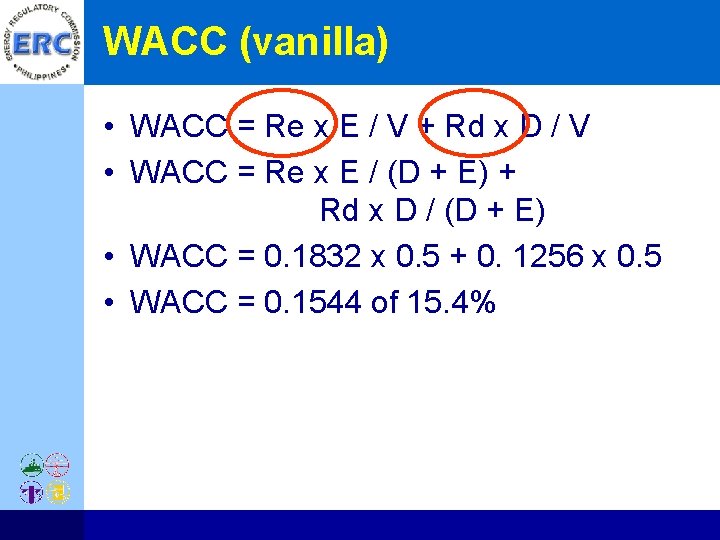 ENERGY REGULATORY COMMISSION
ERC
PHILIPPINES

WACC (vanilla)

• WACC = Re x E / V + Rd x D / V
• WACC = Re x E / (D + E) + Rd x D / (D + E)
• WACC = 0.1832 x 0.5 + 0. 1256 x 0.5
• WACC = 0.1544 of 15.4%